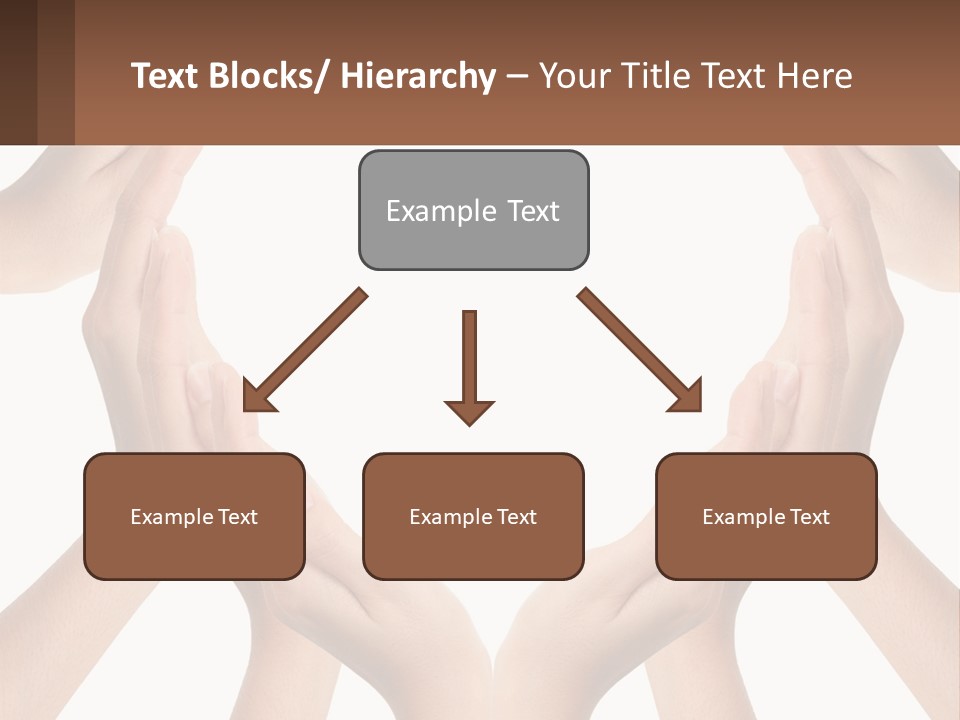 Text Blocks/ Hierarchy – Your Title Text Here

Example Text

Example Text

Example Text

Example Text